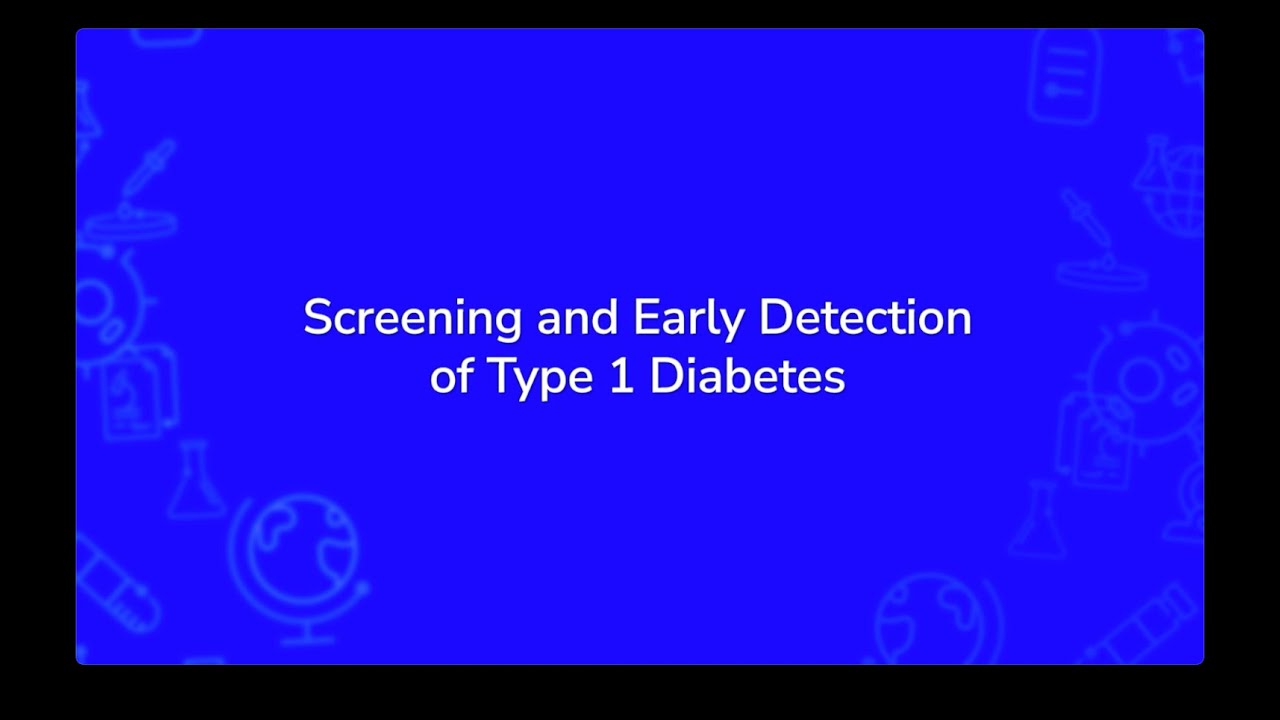 Screening and Early Detection of Type 1 Diabetes